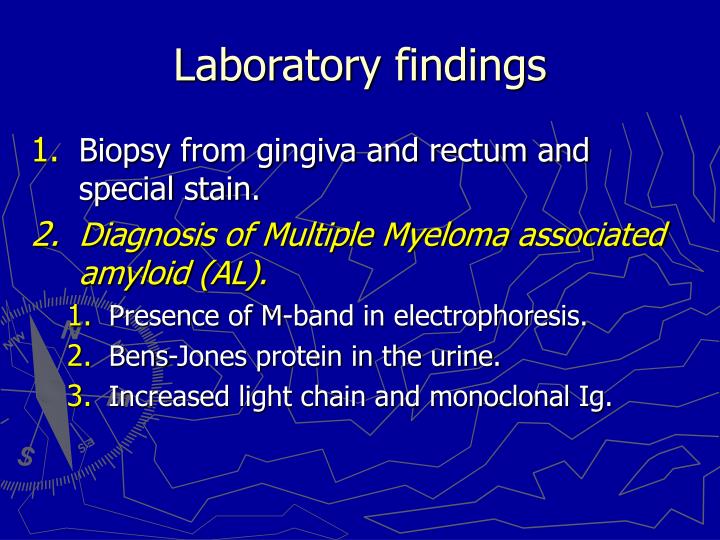 Laboratory findings

1. Biopsy from gingiva and rectum and special stain.

2. Diagnosis of Multiple Myeloma associated amyloid (AL).

1. Presence of M-band in electrophoresis.
2. Bens-Jones protein in the urine.
3. Increased light chain and monoclonal Ig.